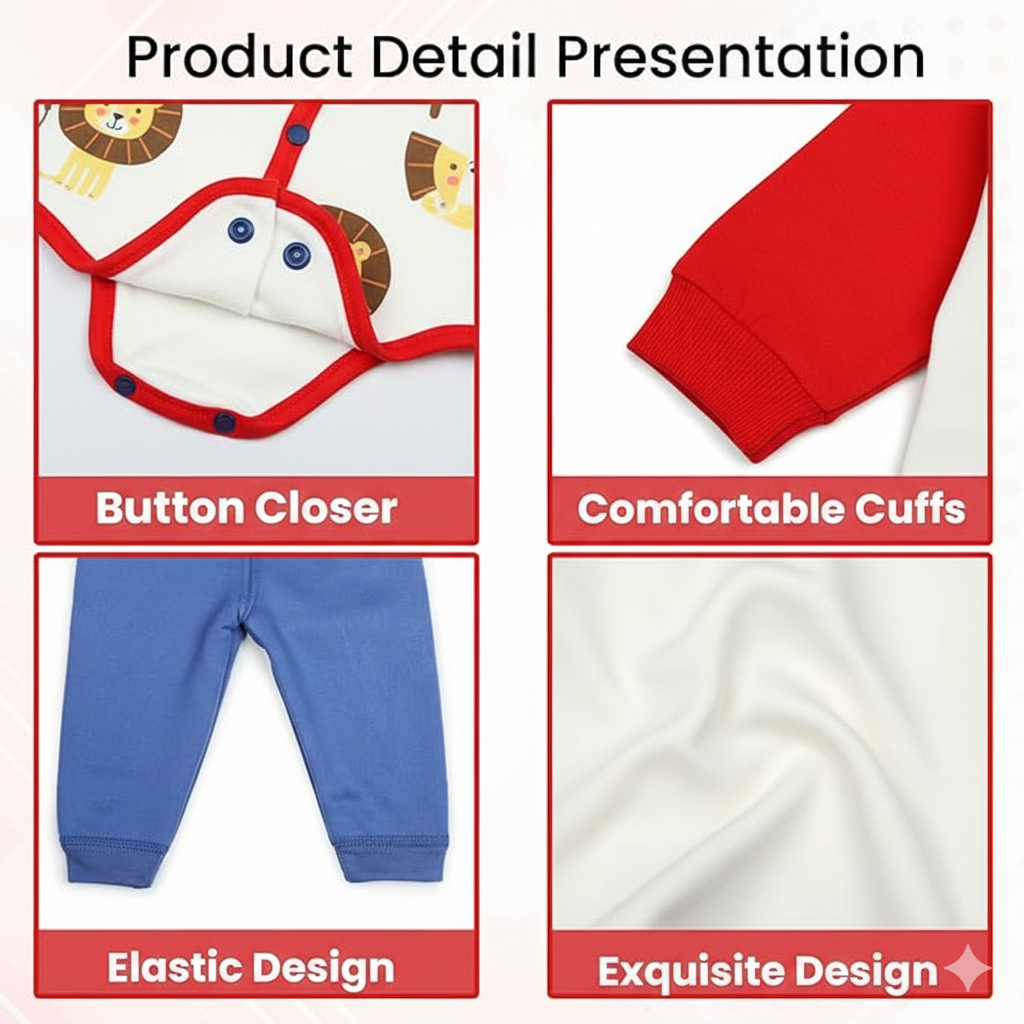 Product Detail Presentation

Button Closer

Comfortable Cuffs

Elastic Design

Exquisite Design